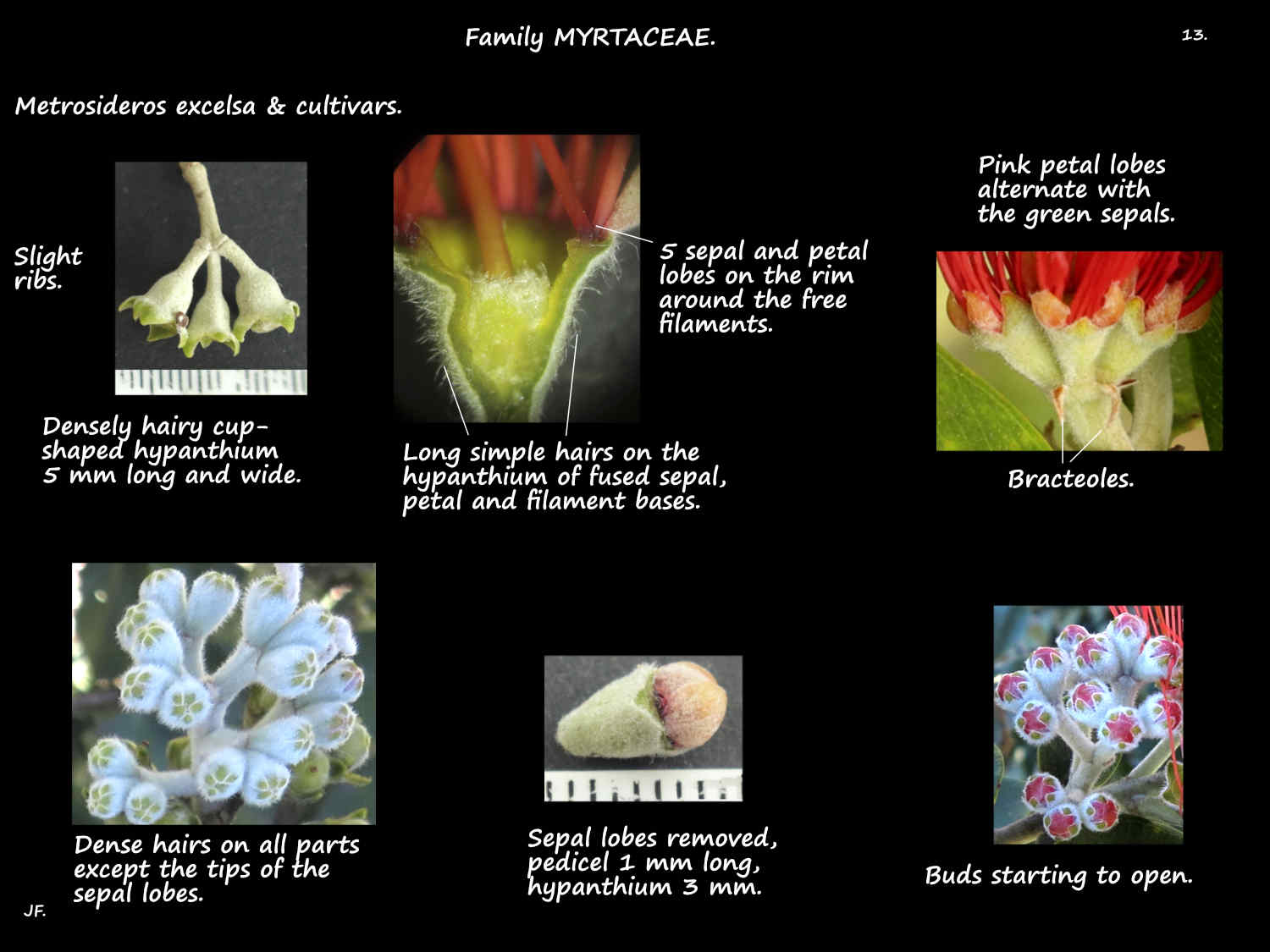 Family MYRTACEAE.

13.

Metrosideros excelsa & cultivars.

Slight ribs.

Densely hairy cup-shaped hypanthium 5 mm long and wide.

5 sepal and petal lobes on the rim around the free filaments.

Long simple hairs on the hypanthium of fused sepal, petal and filament bases.

Pink petal lobes alternate with the green sepals.

Bracteoles.

Dense hairs on all parts except the tips of the sepal lobes.

Sepal lobes removed, pedicel 1 mm long, hypanthium 3 mm.

Buds starting to open.

JF.